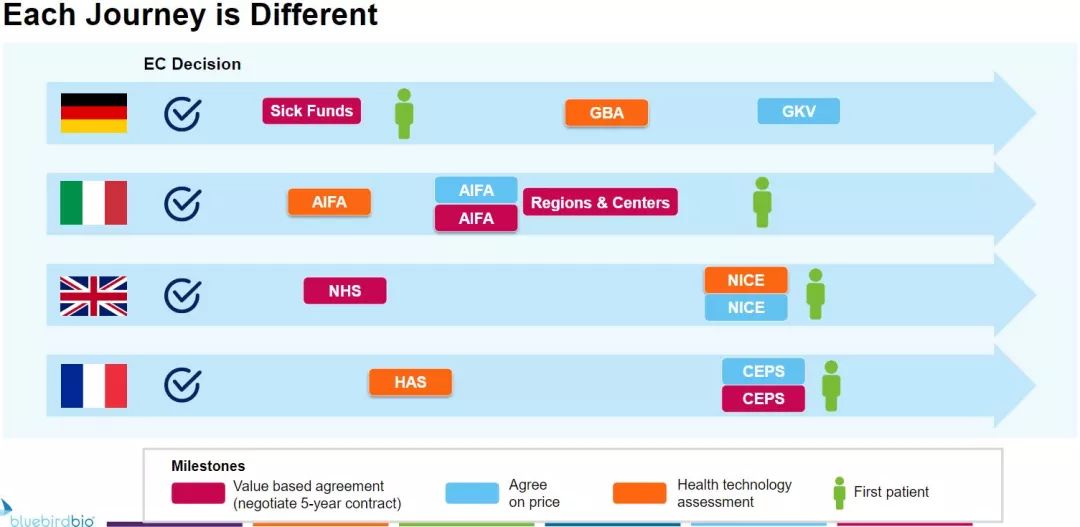 Each Journey is Different

EC Decision

Sick Funds

GBA

GKV

AIFA

AIFA

AIFA

Regions & Centers

NHS

NICE

NICE

HAS

CEPS

CEPS

Milestones

Value based agreement (negotiate 5-year contract)

Agree on price

Health technology assessment

First patient

bluebirdbio